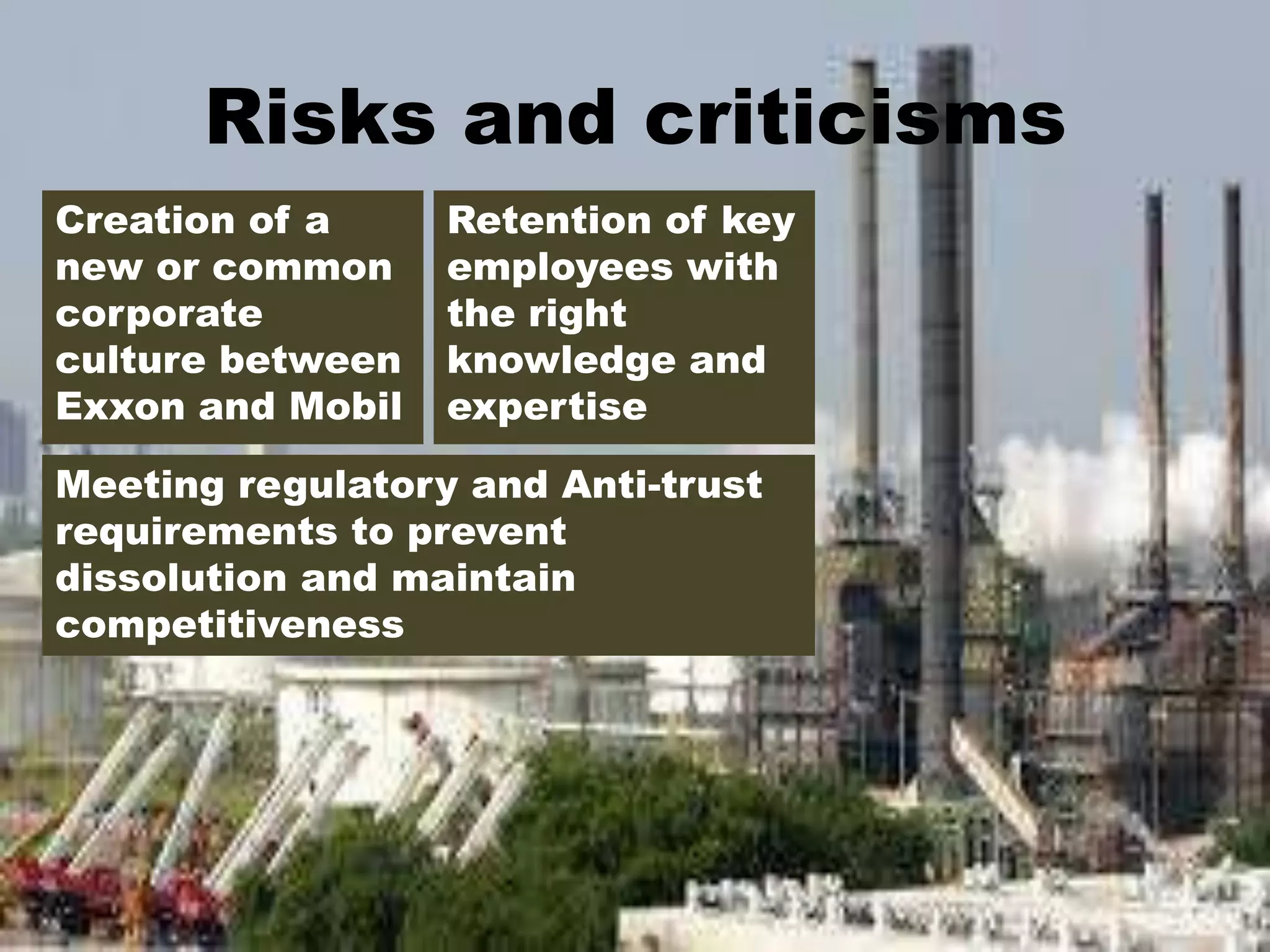 Risks and criticisms

Creation of a new or common corporate culture between Exxon and Mobil

Retention of key employees with the right knowledge and expertise

Meeting regulatory and Anti-trust requirements to prevent dissolution and maintain competitiveness